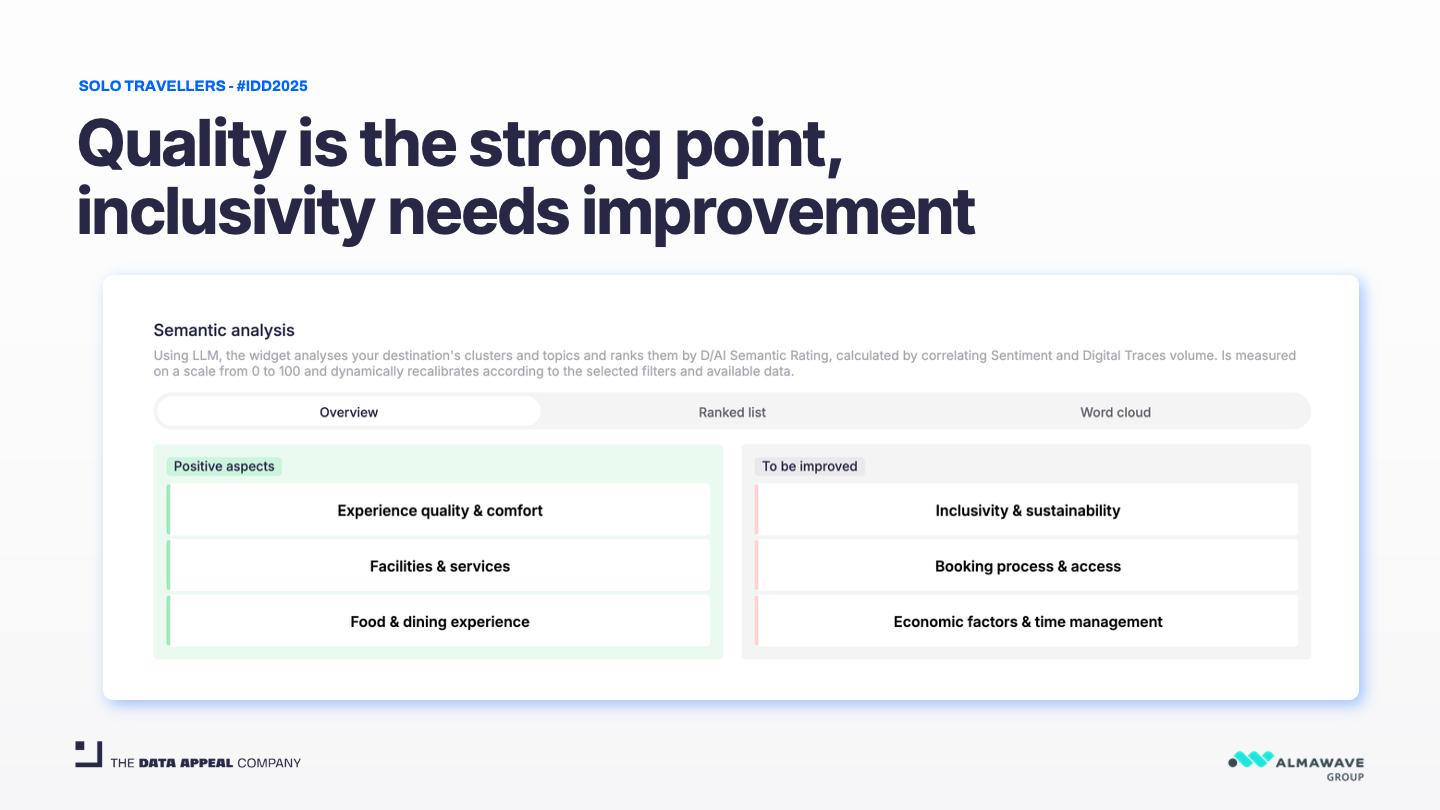 SOLO TRAVELLERS - #IDD2025

Quality is the strong point, inclusivity needs improvement

Semantic analysis

Using LLM, the widget analyses your destination's clusters and topics and ranks them by D/AI Semantic Rating, calculated by correlating Sentiment and Digital Traces volume. Is measured on a scale from 0 to 100 and dynamically recalibrates according to the selected filters and available data.

Overview

Ranked list

Word cloud

Positive aspects

Experience quality & comfort

Facilities & services

Food & dining experience

To be improved

Inclusivity & sustainability

Booking process & access

Economic factors & time management

THE DATA APPEAL COMPANY

ALMAWAVE GROUP